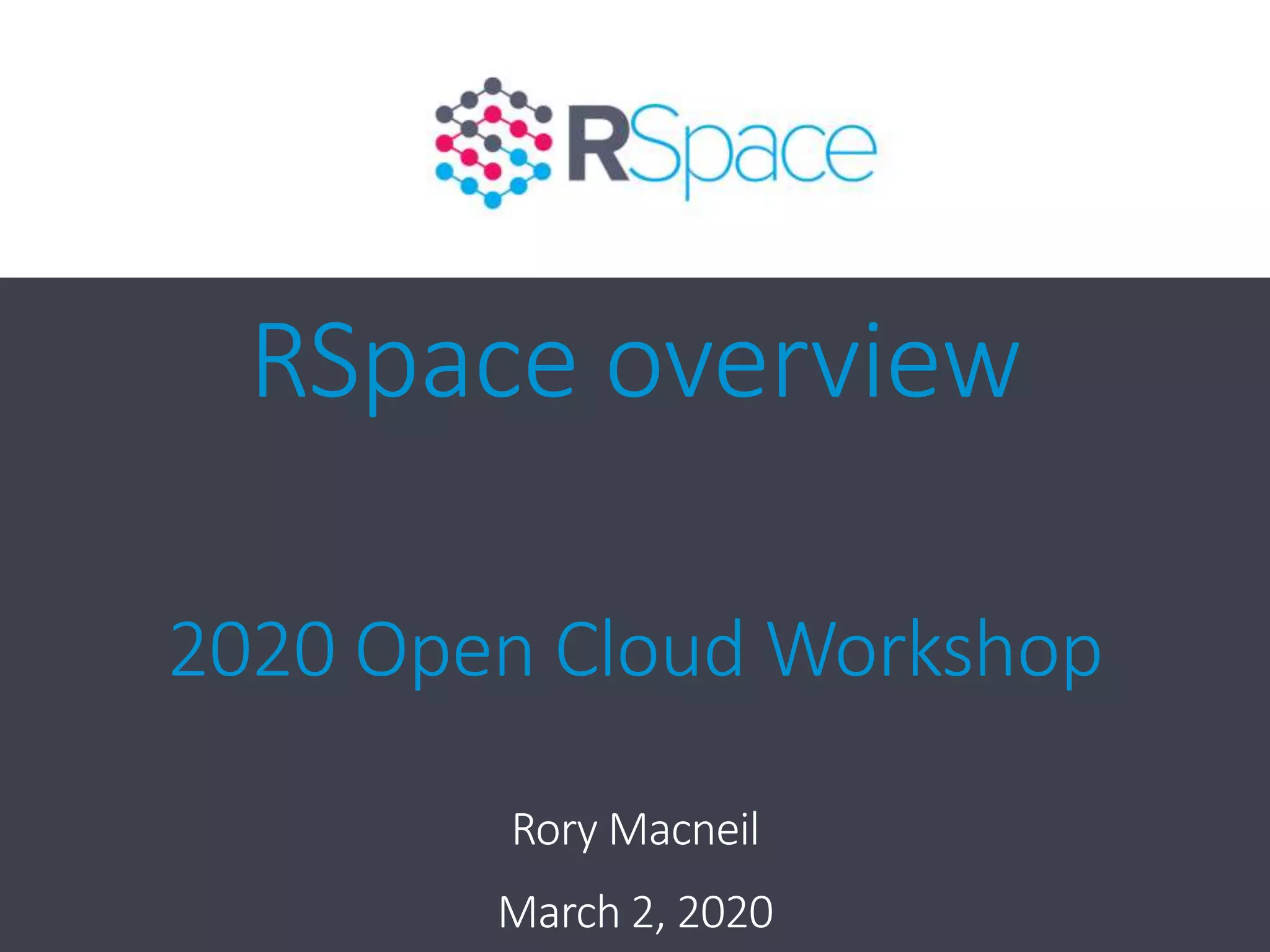 RSpace

RSpace overview

2020 Open Cloud Workshop

Rory Macneil

March 2, 2020